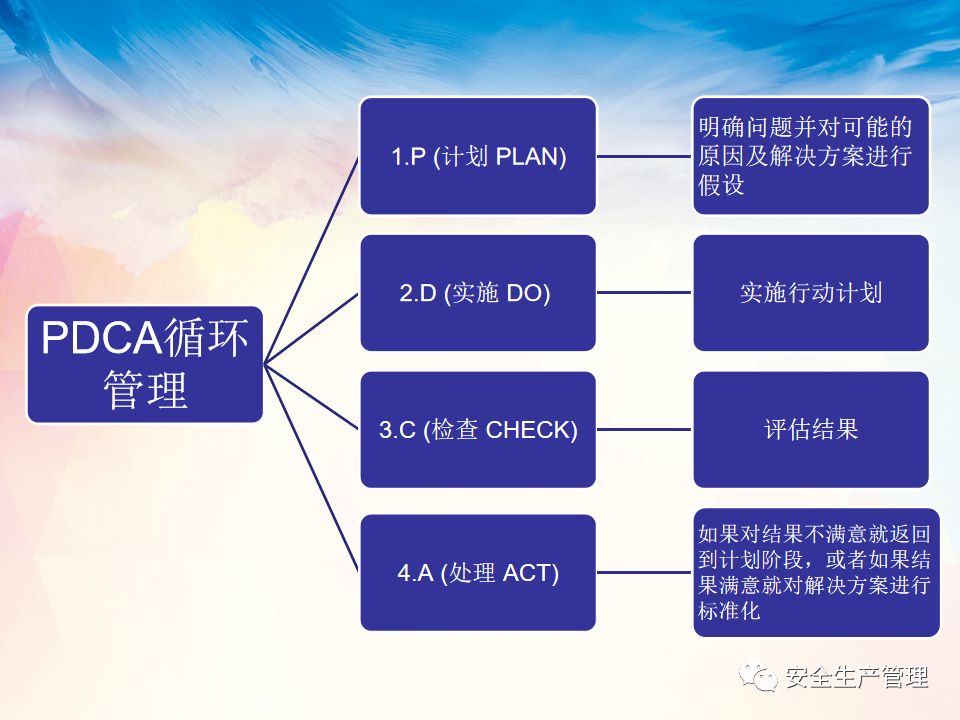 PDCA循环管理

1.P (计划 PLAN)

明确问题并对可能的原因及解决方案进行假设

2.D (实施 DO)

实施行动计划

3.C (检查 CHECK)

评估结果

4.A (处理 ACT)

如果对结果不满意就返回到计划阶段，或者如果结果满意就对解决方案进行标准化

安全生产管理